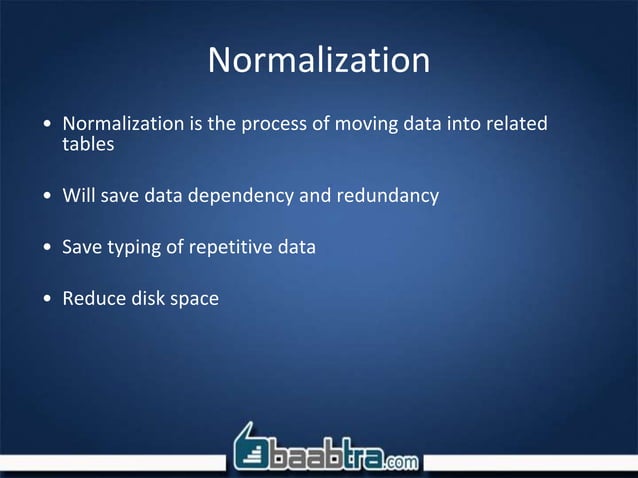 Normalization

• Normalization is the process of moving data into related tables

• Will save data dependency and redundancy

• Save typing of repetitive data

• Reduce disk space

baabtra.com